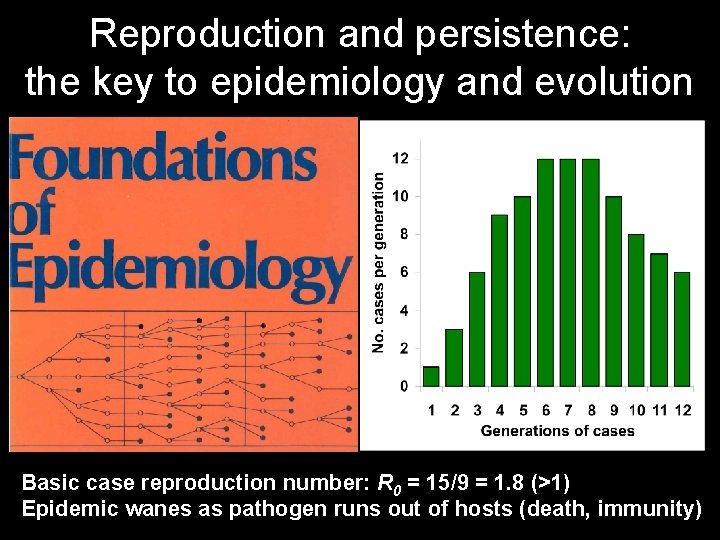 Reproduction and persistence: the key to epidemiology and evolution

Foundations of Epidemiology

No. cases per generation

12
10
8
6
4
2
0

1 2 3 4 5 6 7 8 9 10 11 12

Generations of cases

Basic case reproduction number: $R_0$ = 15/9 = 1.8 (>1)
Epidemic wanes as pathogen runs out of hosts (death, immunity)